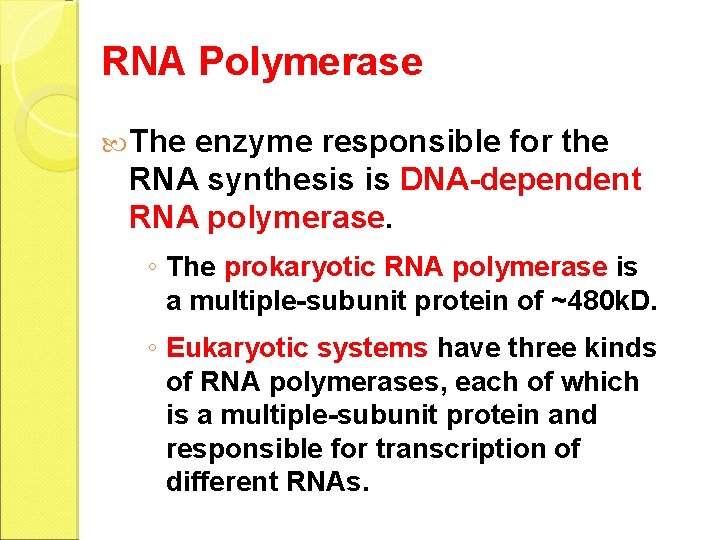 RNA Polymerase

The enzyme responsible for the RNA synthesis is DNA-dependent RNA polymerase.

◦ The prokaryotic RNA polymerase is a multiple-subunit protein of ~480kD.

◦ Eukaryotic systems have three kinds of RNA polymerases, each of which is a multiple-subunit protein and responsible for transcription of different RNAs.